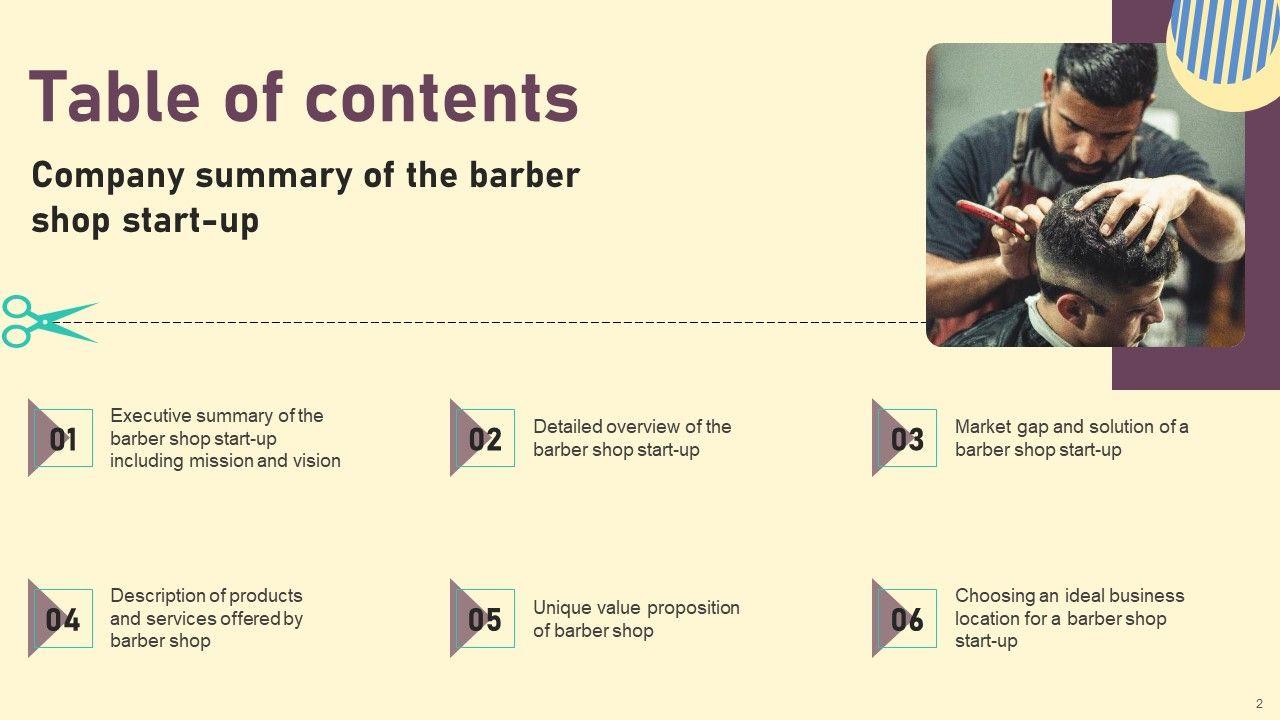 Table of contents

Company summary of the barber shop start-up

01 Executive summary of the barber shop start-up including mission and vision

02 Detailed overview of the barber shop start-up

03 Market gap and solution of a barber shop start-up

04 Description of products and services offered by barber shop

05 Unique value proposition of barber shop

06 Choosing an ideal business location for a barber shop start-up

2